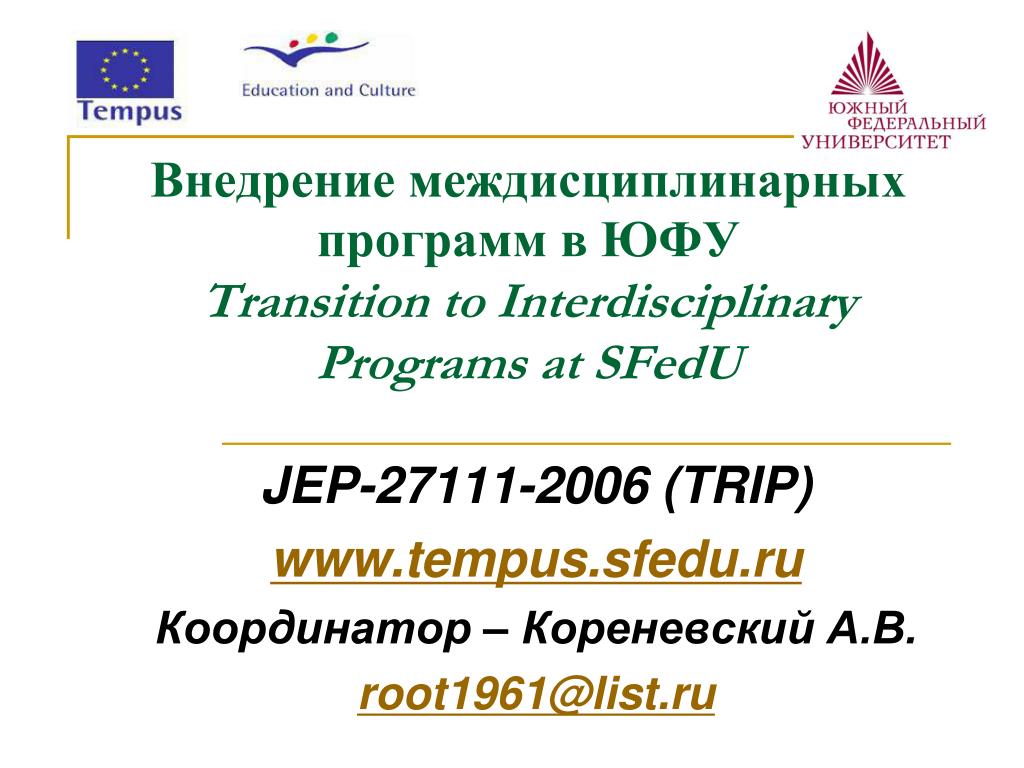 Tempus

Education and Culture

ЮЖНЫЙ ФЕДЕРАЛЬНЫЙ УНИВЕРСИТЕТ

Внедрение междисциплинарных программ в ЮФУ
Transition to Interdisciplinary Programs at SFedU

JEP-27111-2006 (TRIP)
www.tempus.sfedu.ru
Координатор – Кореневский А.В.
root1961@list.ru